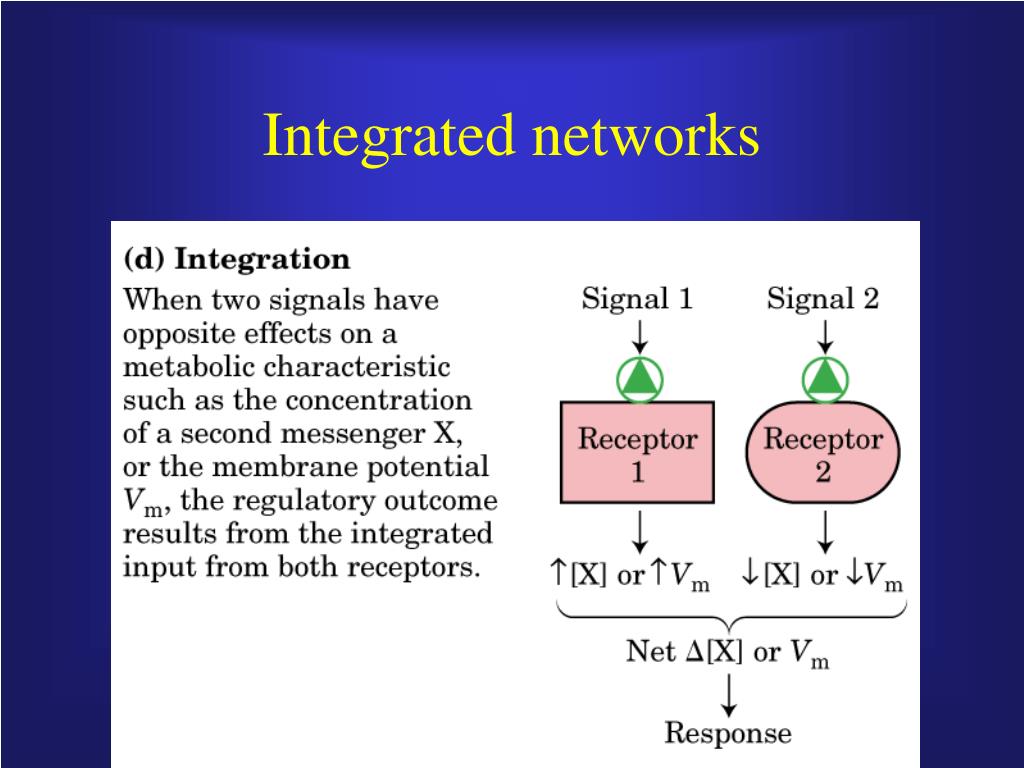 Integrated networks

(d) Integration

When two signals have opposite effects on a metabolic characteristic such as the concentration of a second messenger X, or the membrane potential $V_m$, the regulatory outcome results from the integrated input from both receptors.

Signal 1

Signal 2

Receptor 1

Receptor 2

$\uparrow$[X] or $\uparrow V_m$

$\downarrow$[X] or $\downarrow V_m$

Net $\Delta$[X] or $V_m$

Response